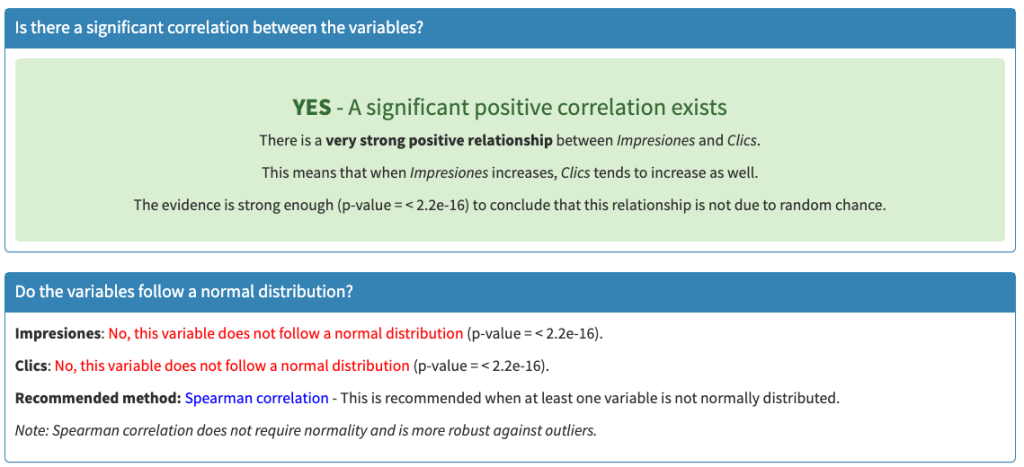 Is there a significant correlation between the variables?

YES - A significant positive correlation exists

There is a very strong positive relationship between Impresiones and Clics.

This means that when Impresiones increases, Clics tends to increase as well.

The evidence is strong enough (p-value = < 2.2e-16) to conclude that this relationship is not due to random chance.

Do the variables follow a normal distribution?

Impresiones: No, this variable does not follow a normal distribution (p-value = < 2.2e-16).

Clics: No, this variable does not follow a normal distribution (p-value = < 2.2e-16).

Recommended method: Spearman correlation - This is recommended when at least one variable is not normally distributed.

Note: Spearman correlation does not require normality and is more robust against outliers.